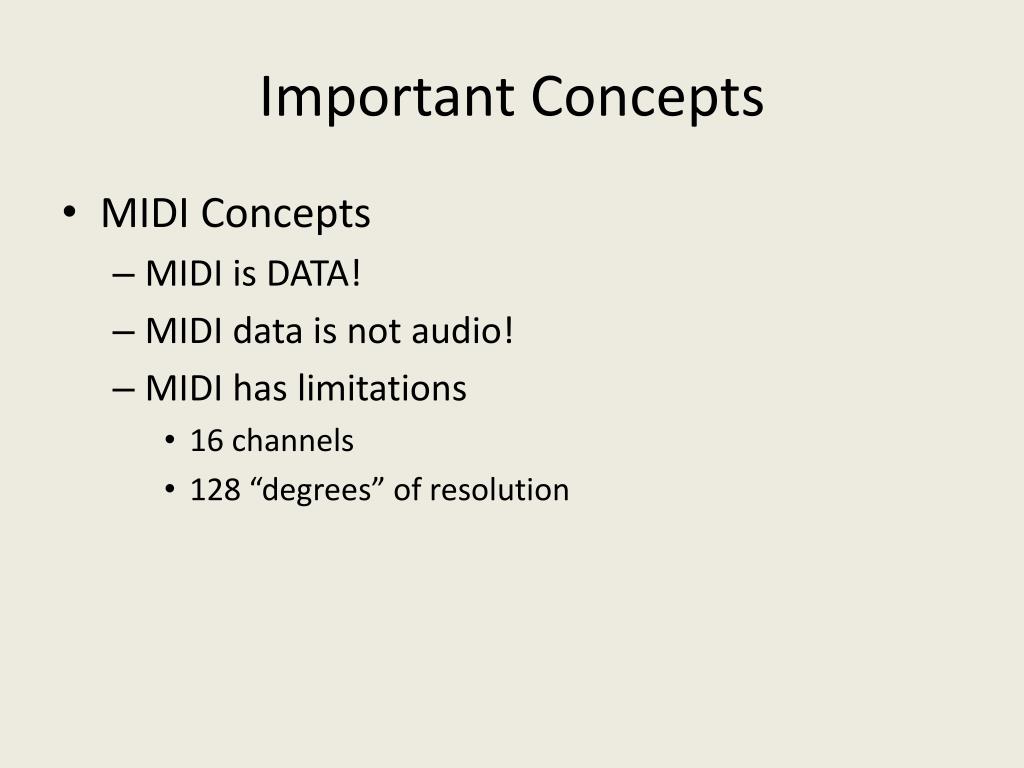 Important Concepts

• MIDI Concepts
– MIDI is DATA!
– MIDI data is not audio!
– MIDI has limitations
• 16 channels
• 128 “degrees” of resolution